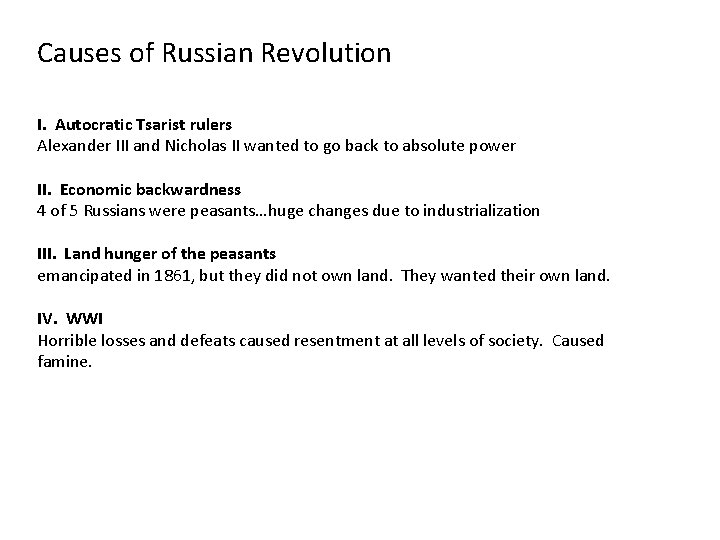 Causes of Russian Revolution

I. Autocratic Tsarist rulers
Alexander III and Nicholas II wanted to go back to absolute power

II. Economic backwardness
4 of 5 Russians were peasants…huge changes due to industrialization

III. Land hunger of the peasants
emancipated in 1861, but they did not own land. They wanted their own land.

IV. WWI
Horrible losses and defeats caused resentment at all levels of society. Caused famine.